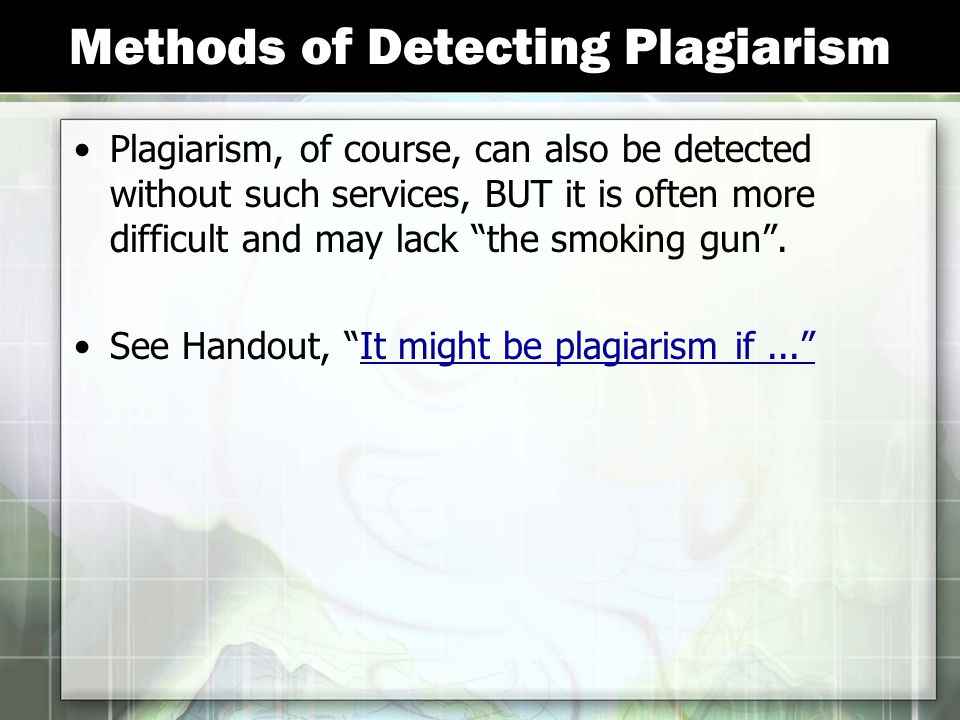 Methods of Detecting Plagiarism

• Plagiarism, of course, can also be detected without such services, BUT it is often more difficult and may lack “the smoking gun”.

• See Handout, “It might be plagiarism if ...”